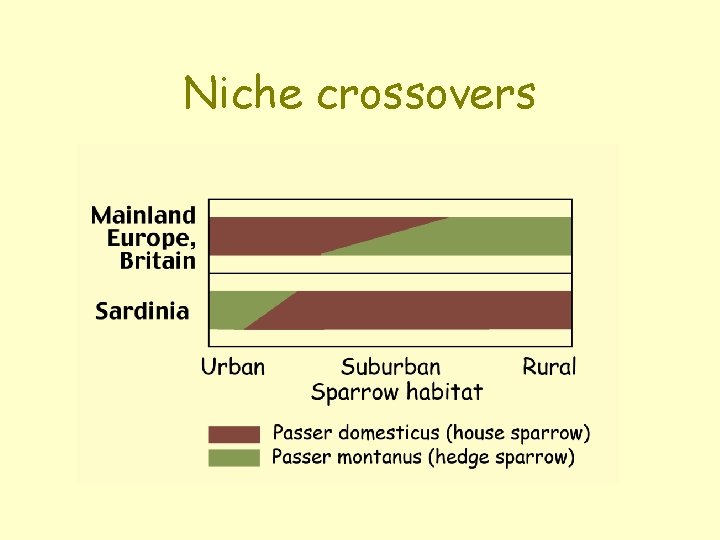 Niche crossovers

Mainland Europe, Britain

Sardinia

Urban Suburban Rural
Sparrow habitat

Passer domesticus (house sparrow)
Passer montanus (hedge sparrow)